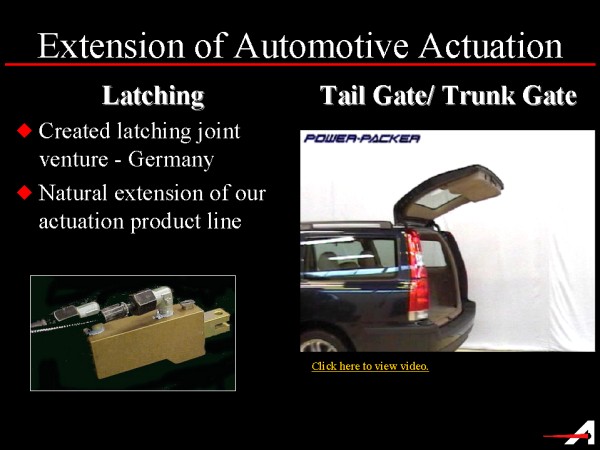 Extension of Automotive Actuation

Latching

◆ Created latching joint venture - Germany

◆ Natural extension of our actuation product line

Tail Gate/ Trunk Gate

POWER-PACKER

Click here to view video.

A